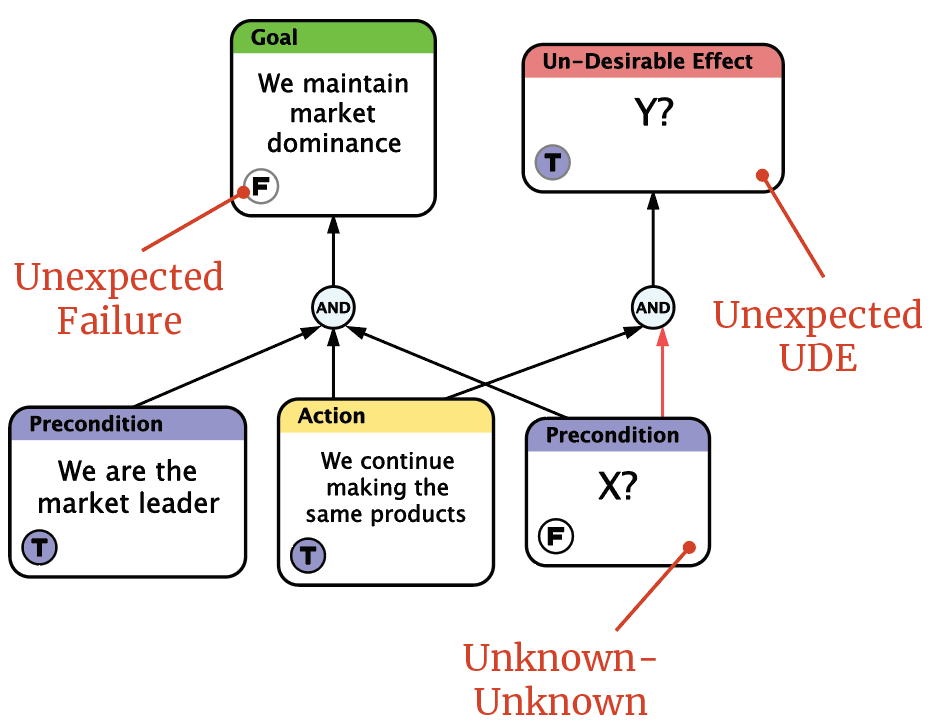 Goal
We maintain market dominance
F

Un-Desirable Effect
Y?
T

Unexpected Failure

AND

AND

Unexpected UDE

Precondition
We are the market leader
T

Action
We continue making the same products
T

Precondition
X?
F

Unknown-Unknown